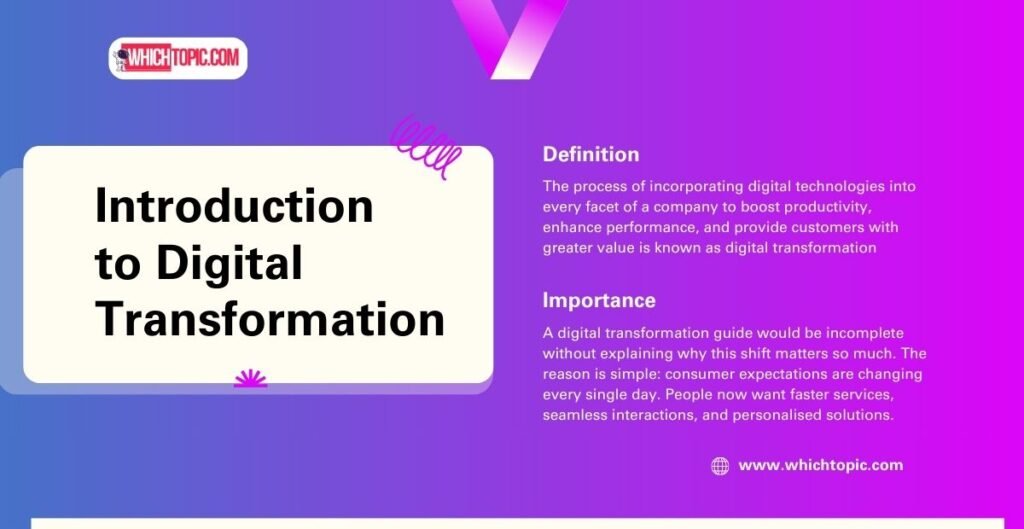 WHICHTOPIC.COM

Introduction to Digital Transformation

Definition

The process of incorporating digital technologies into every facet of a company to boost productivity, enhance performance, and provide customers with greater value is known as digital transformation

Importance

A digital transformation guide would be incomplete without explaining why this shift matters so much. The reason is simple: consumer expectations are changing every single day. People now want faster services, seamless interactions, and personalised solutions.

www.whichtopic.com